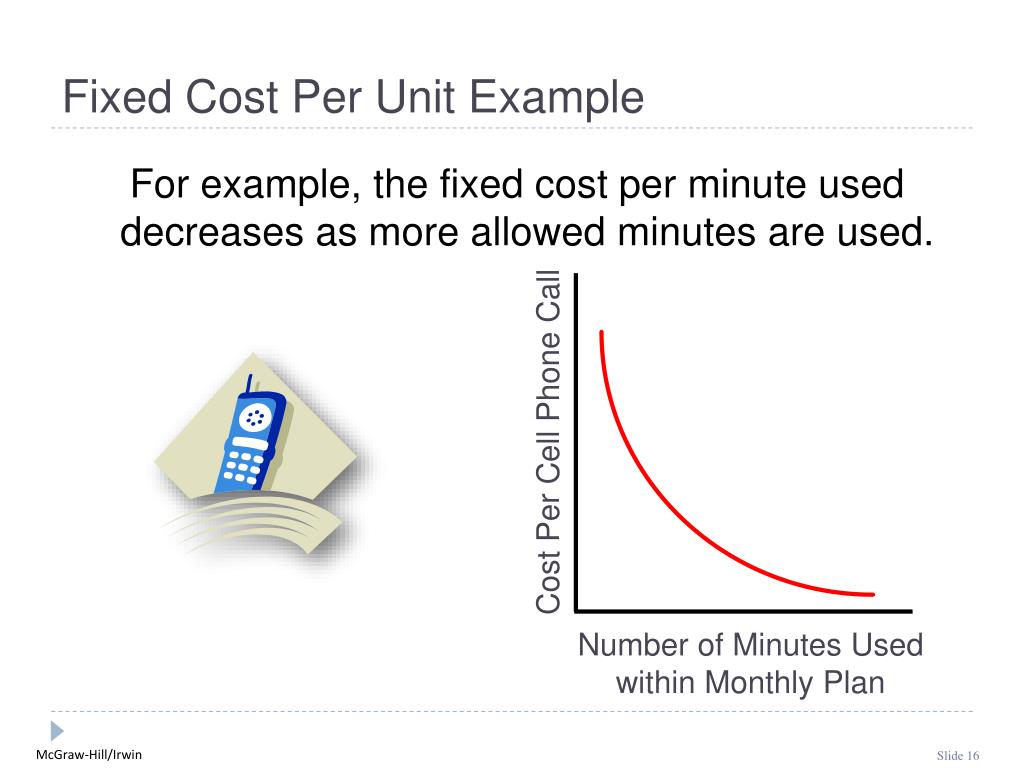 Fixed Cost Per Unit Example

For example, the fixed cost per minute used decreases as more allowed minutes are used.

Cost Per Cell Phone Call

Number of Minutes Used within Monthly Plan

McGraw-Hill/Irwin

Slide 16